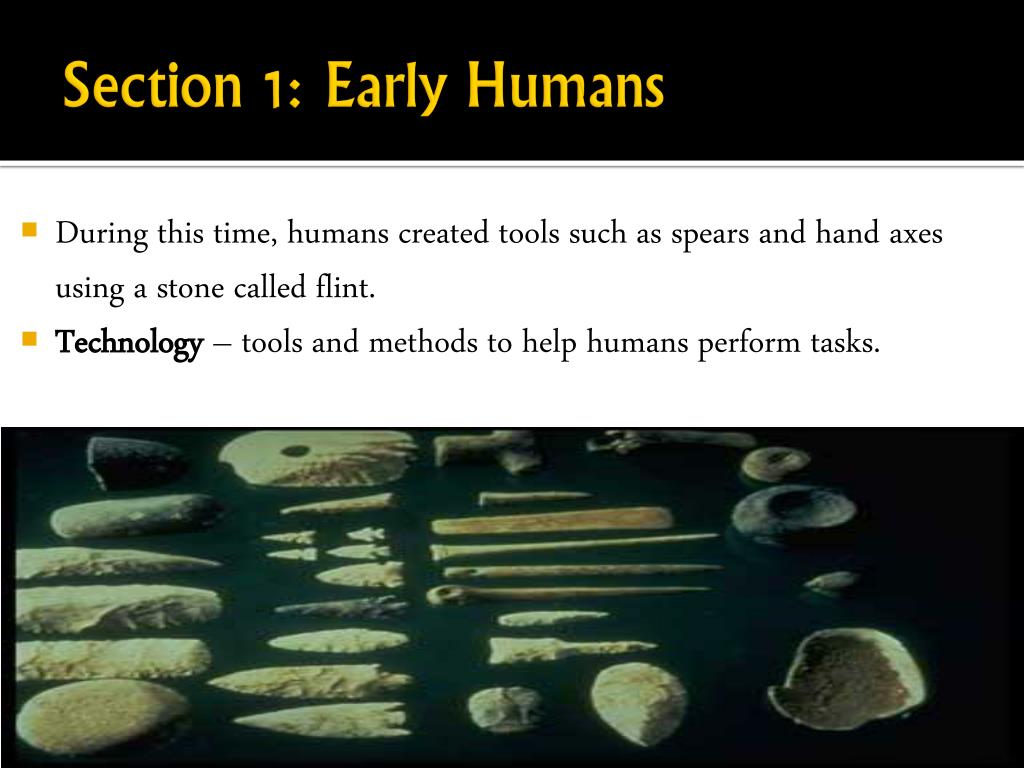 Section 1: Early Humans

During this time, humans created tools such as spears and hand axes using a stone called flint.

Technology – tools and methods to help humans perform tasks.